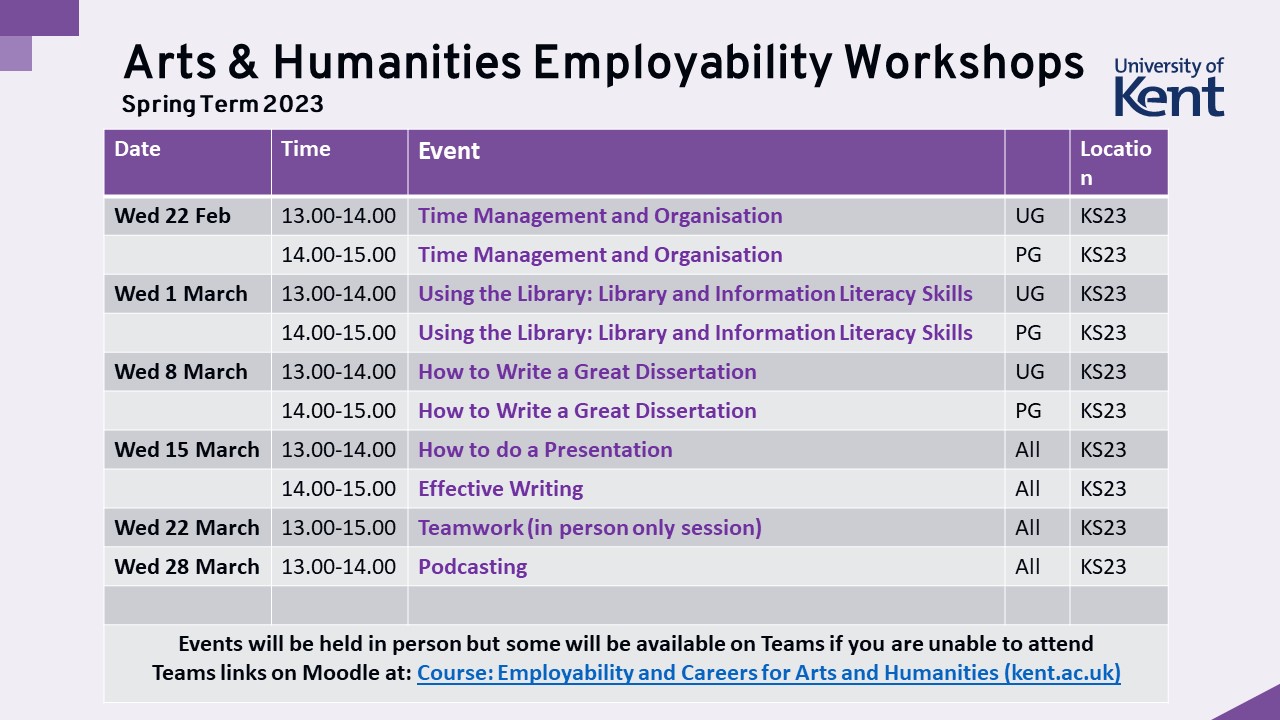 Arts & Humanities Employability Workshops
Spring Term 2023

University of Kent

| Date | Time | Event | | Location |
|---|---|---|---|---|
| Wed 22 Feb | 13.00-14.00 | Time Management and Organisation | UG | KS23 |
| | 14.00-15.00 | Time Management and Organisation | PG | KS23 |
| Wed 1 March | 13.00-14.00 | Using the Library: Library and Information Literacy Skills | UG | KS23 |
| | 14.00-15.00 | Using the Library: Library and Information Literacy Skills | PG | KS23 |
| Wed 8 March | 13.00-14.00 | How to Write a Great Dissertation | UG | KS23 |
| | 14.00-15.00 | How to Write a Great Dissertation | PG | KS23 |
| Wed 15 March | 13.00-14.00 | How to do a Presentation | All | KS23 |
| | 14.00-15.00 | Effective Writing | All | KS23 |
| Wed 22 March | 13.00-15.00 | Teamwork (in person only session) | All | KS23 |
| Wed 28 March | 13.00-14.00 | Podcasting | All | KS23 |
| | | | | |

Events will be held in person but some will be available on Teams if you are unable to attend
Teams links on Moodle at: Course: Employability and Careers for Arts and Humanities (kent.ac.uk)